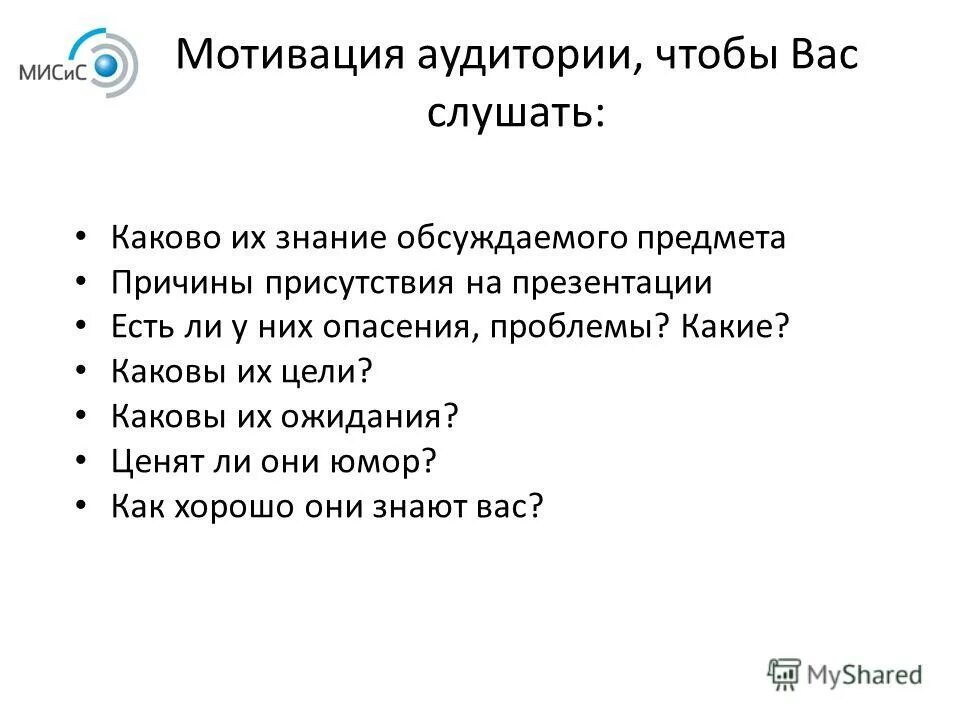 МИСиС

Мотивация аудитории, чтобы Вас слушать:

• Каково их знание обсуждаемого предмета
• Причины присутствия на презентации
• Есть ли у них опасения, проблемы? Какие?
• Каковы их цели?
• Каковы их ожидания?
• Ценят ли они юмор?
• Как хорошо они знают вас?

MyShared